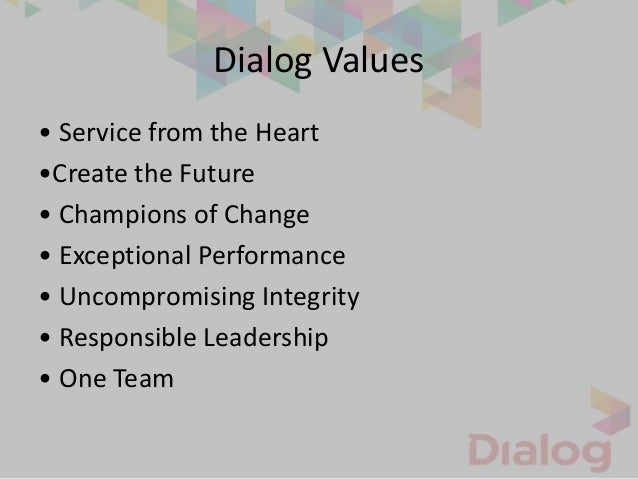 Dialog Values

• Service from the Heart
•Create the Future
• Champions of Change
• Exceptional Performance
• Uncompromising Integrity
• Responsible Leadership
• One Team

Dialog